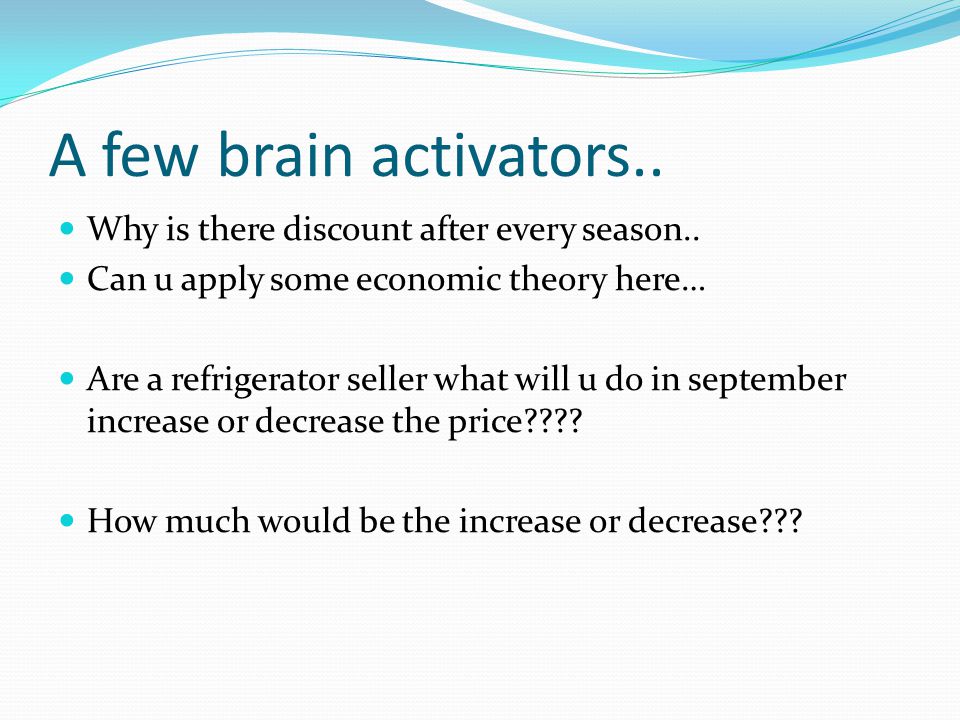 A few brain activators..

- Why is there discount after every season..
- Can u apply some economic theory here…

- Are a refrigerator seller what will u do in september increase or decrease the price????

- How much would be the increase or decrease???